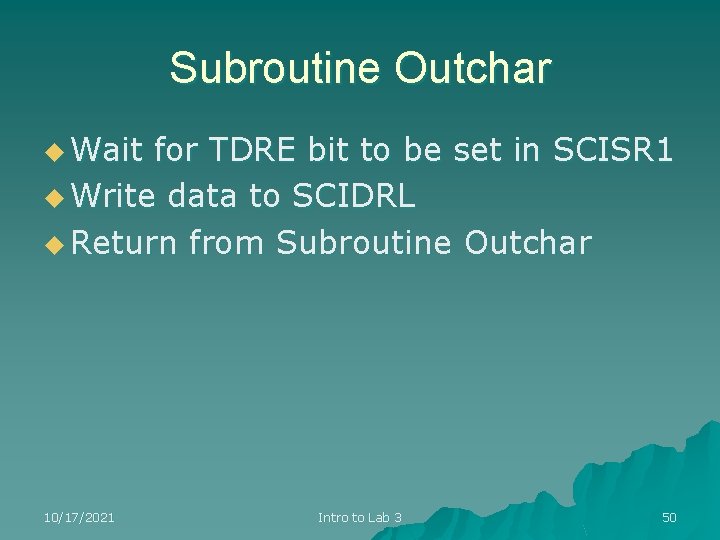 Subroutine Outchar

◆ Wait for TDRE bit to be set in SCISR1
◆ Write data to SCIDRL
◆ Return from Subroutine Outchar

10/17/2021 Intro to Lab 3 50